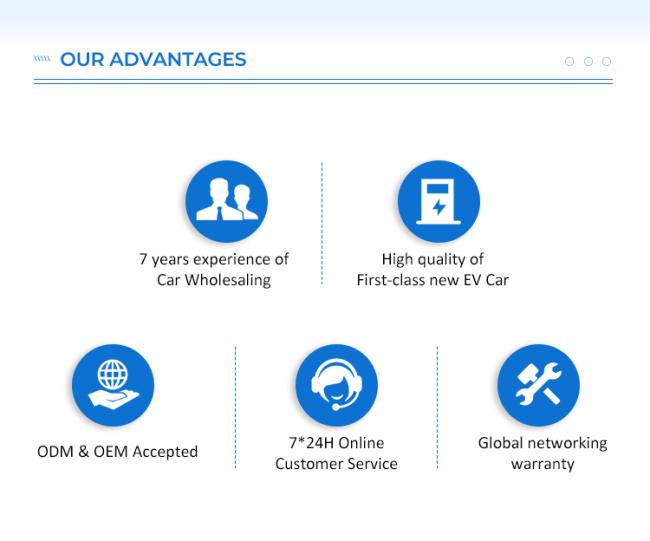 OUR ADVANTAGES

7 years experience of Car Wholesaling

High quality of First-class new EV Car

ODM & OEM Accepted

7*24H Online Customer Service

Global networking warranty